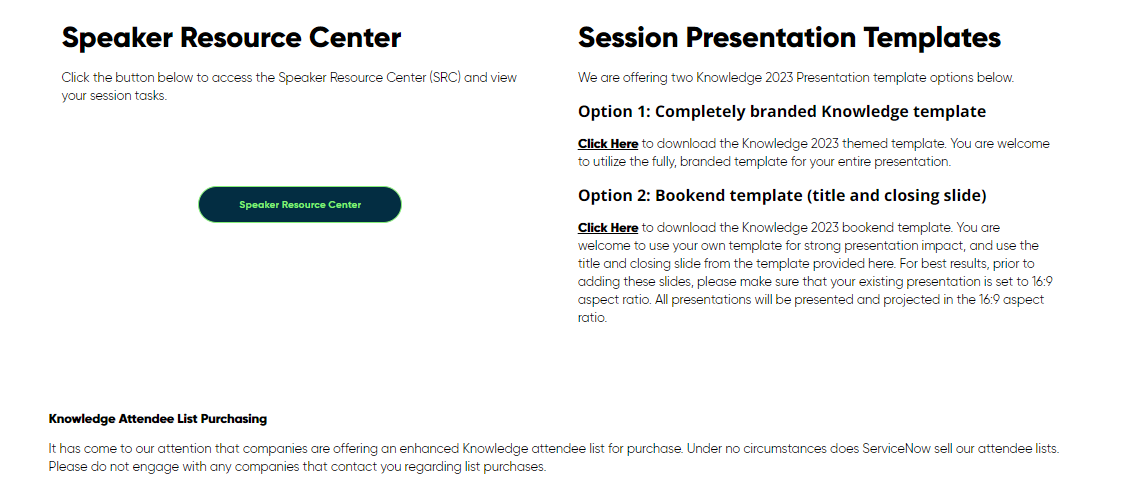 Speaker Resource Center

Click the button below to access the Speaker Resource Center (SRC) and view your session tasks.

Speaker Resource Center

Session Presentation Templates

We are offering two Knowledge 2023 Presentation template options below.

Option 1: Completely branded Knowledge template

Click Here to download the Knowledge 2023 themed template. You are welcome to utilize the fully, branded template for your entire presentation.

Option 2: Bookend template (title and closing slide)

Click Here to download the Knowledge 2023 bookend template. You are welcome to use your own template for strong presentation impact, and use the title and closing slide from the template provided here. For best results, prior to adding these slides, please make sure that your existing presentation is set to 16:9 aspect ratio. All presentations will be presented and projected in the 16:9 aspect ratio.

Knowledge Attendee List Purchasing

It has come to our attention that companies are offering an enhanced Knowledge attendee list for purchase. Under no circumstances does ServiceNow sell our attendee lists. Please do not engage with any companies that contact you regarding list purchases.